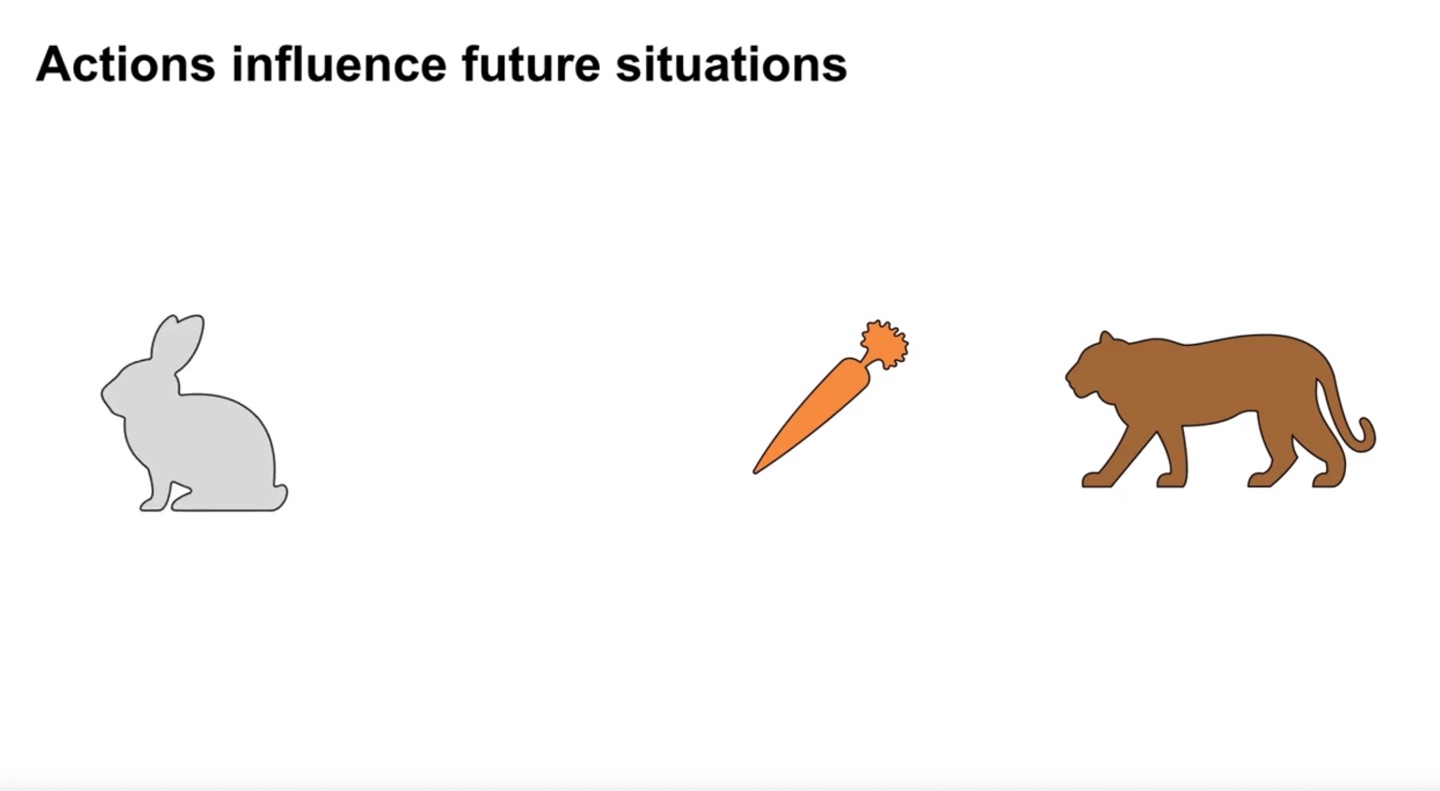 Actions influence future situations